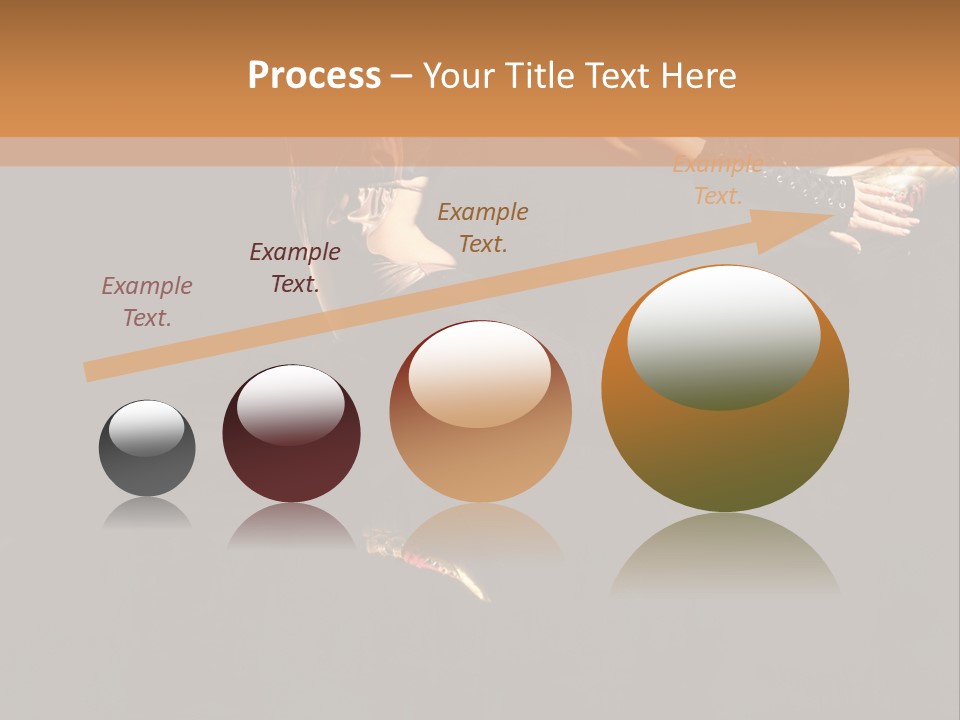 Process – Your Title Text Here

Example Text.

Example Text.

Example Text.

Example Text.